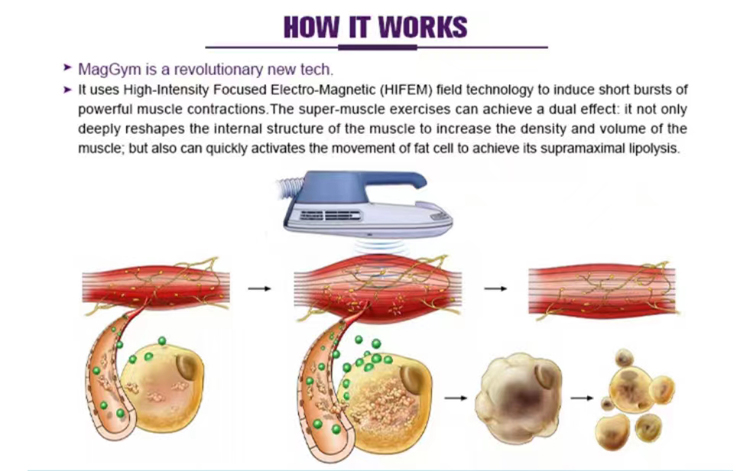 HOW IT WORKS

➤ MagGym is a revolutionary new tech.

➤ It uses High-Intensity Focused Electro-Magnetic (HIFEM) field technology to induce short bursts of powerful muscle contractions.The super-muscle exercises can achieve a dual effect: it not only deeply reshapes the internal structure of the muscle to increase the density and volume of the muscle; but also can quickly activates the movement of fat cell to achieve its supramaximal lipolysis.